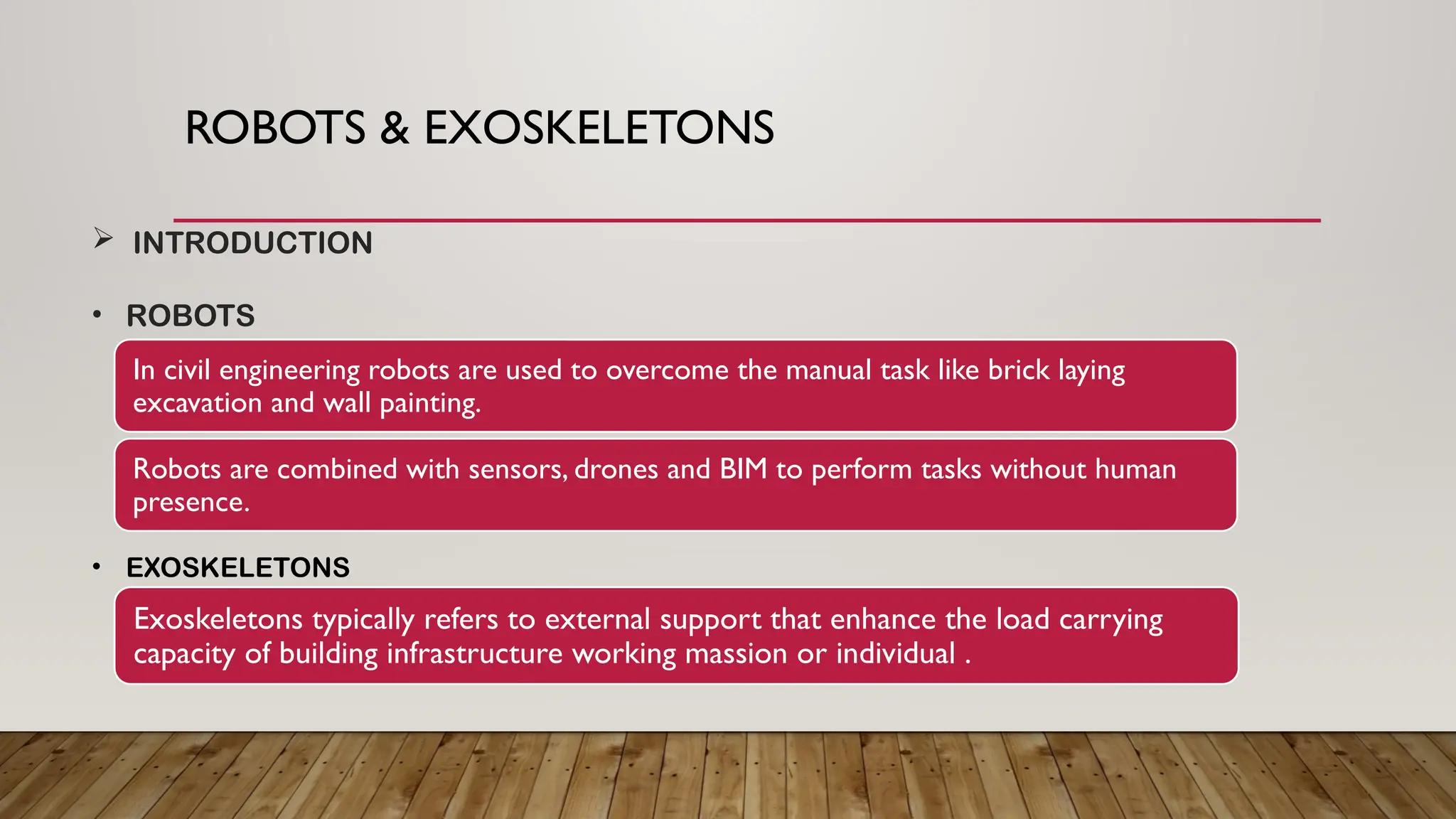 ROBOTS & EXOSKELETONS

➢ INTRODUCTION

• ROBOTS

In civil engineering robots are used to overcome the manual task like brick laying excavation and wall painting.

Robots are combined with sensors, drones and BIM to perform tasks without human presence.

• EXOSKELETONS

Exoskeletons typically refers to external support that enhance the load carrying capacity of building infrastructure working massion or individual .